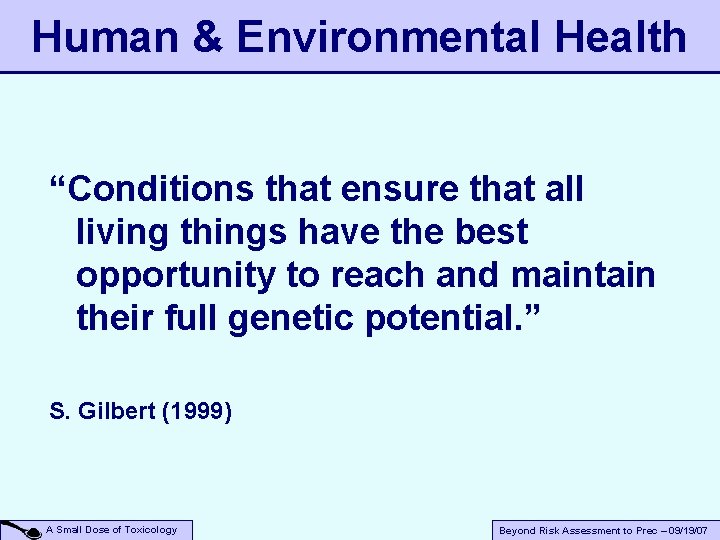 Human & Environmental Health

“Conditions that ensure that all living things have the best opportunity to reach and maintain their full genetic potential.”

S. Gilbert (1999)

A Small Dose of Toxicology

Beyond Risk Assessment to Prec – 09/19/07